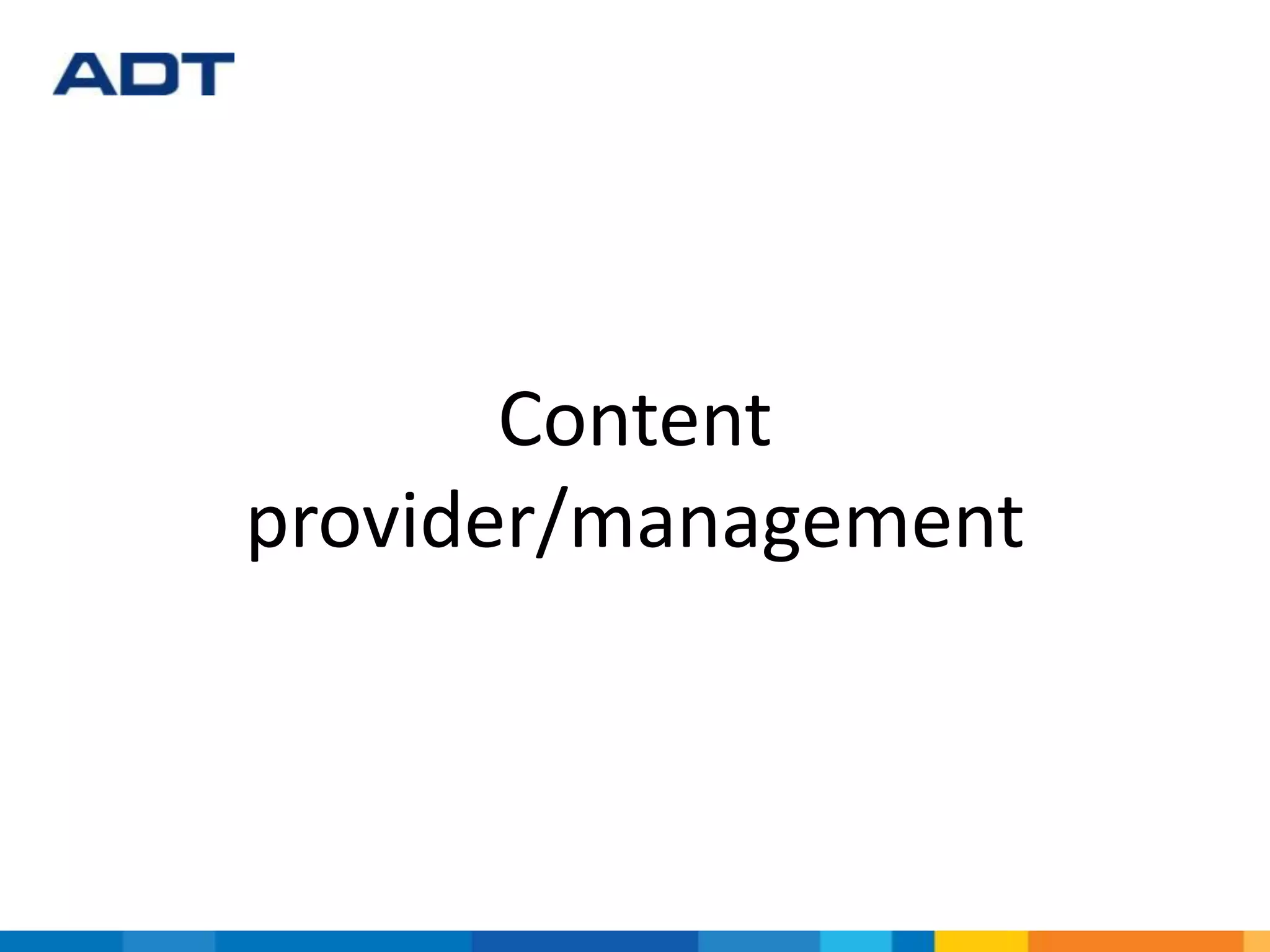 ADT

Content provider/management